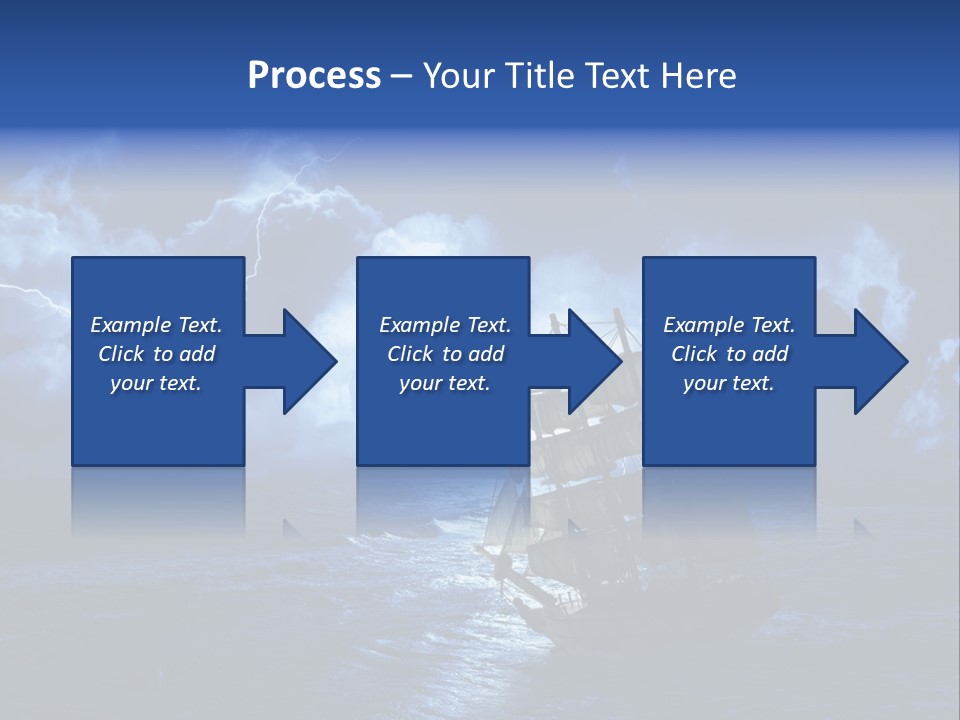 Process – Your Title Text Here

Example Text. Click to add your text.

Example Text. Click to add your text.

Example Text. Click to add your text.